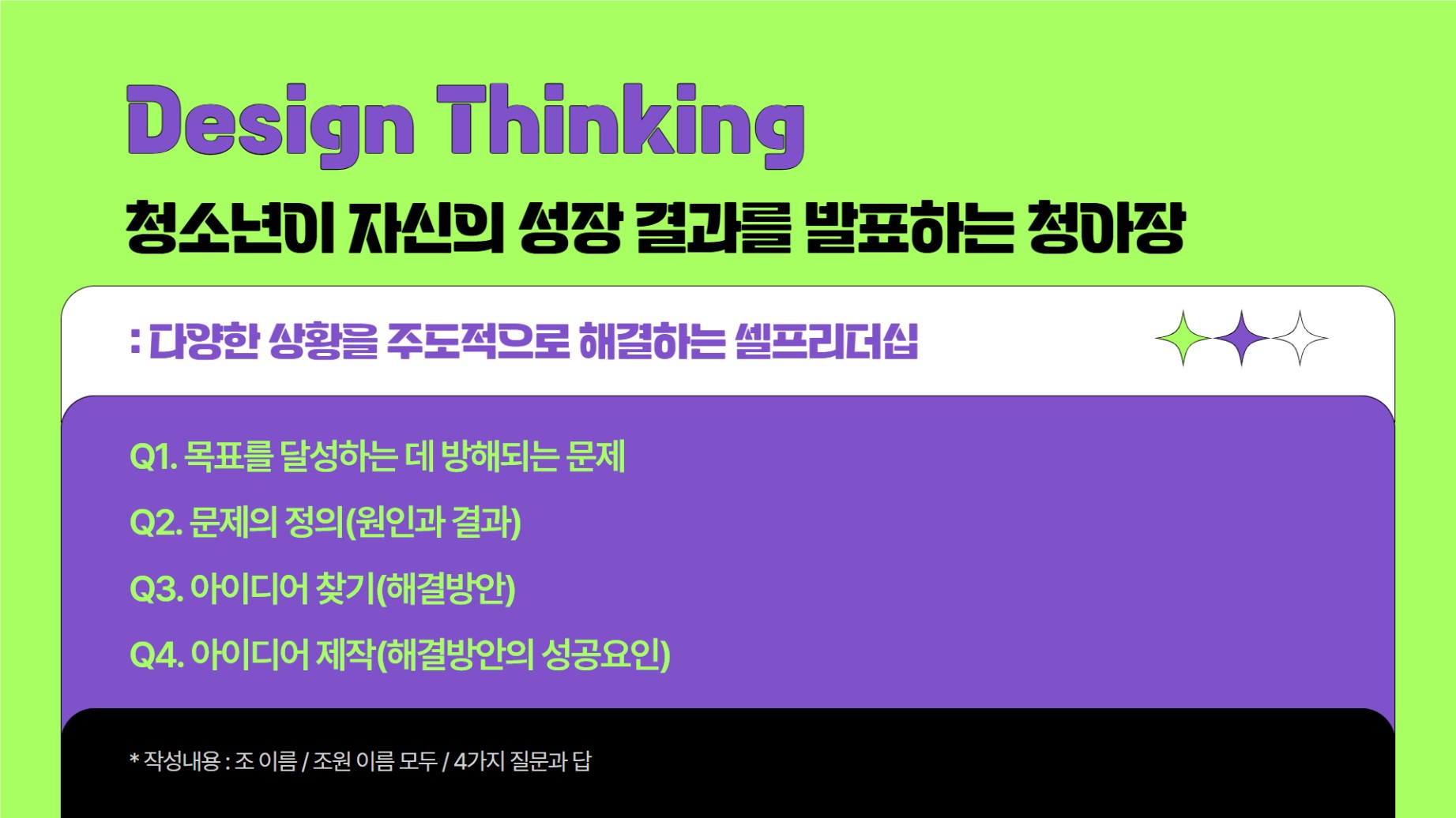 Design Thinking

청소년이 자신의 성장 결과를 발표하는 청아장

: 다양한 상황을 주도적으로 해결하는 셀프리더십

Q1. 목표를 달성하는 데 방해되는 문제

Q2. 문제의 정의(원인과 결과)

Q3. 아이디어 찾기(해결방안)

Q4. 아이디어 제작(해결방안의 성공요인)

* 작성내용 : 조 이름 / 조원 이름 모두 / 4가지 질문과 답